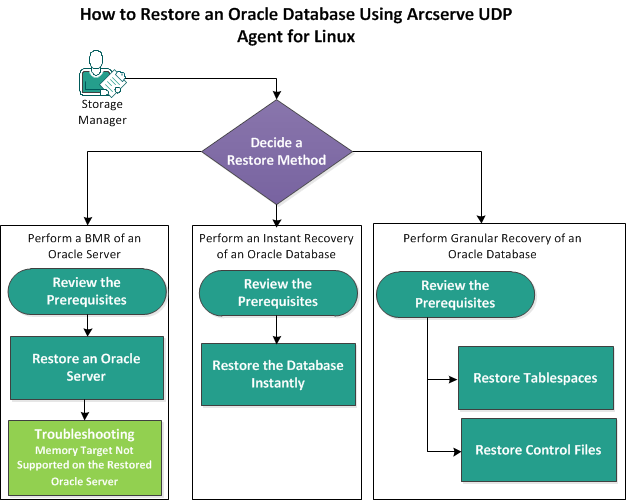 How to Restore an Oracle Database Using Arcserve UDP Agent for Linux

Storage Manager

Decide a Restore Method

Perform a BMR of an Oracle Server

Review the Prerequisites

Restore an Oracle Server

Troubleshooting
Memory Target Not Supported on the Restored Oracle Server

Perform an Instant Recovery of an Oracle Database

Review the Prerequisites

Restore the Database Instantly

Perform Granular Recovery of an Oracle Database

Review the Prerequisites

Restore Tablespaces

Restore Control Files